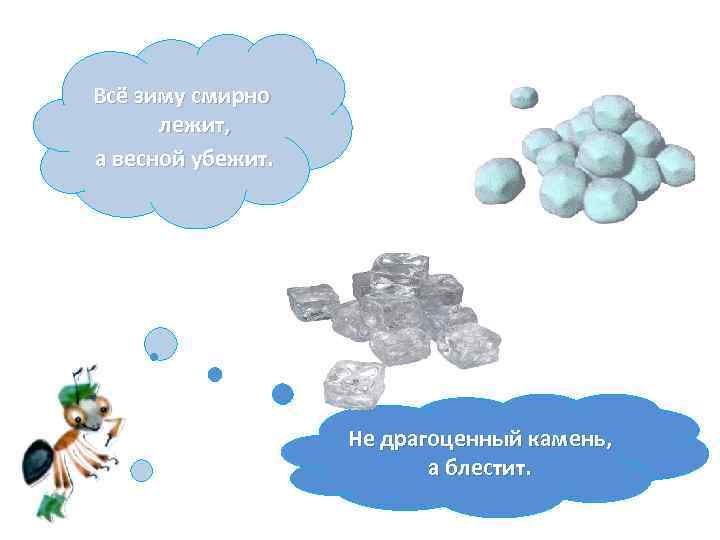 Всё зиму смирно лежит,
а весной убежит.

Не драгоценный камень,
а блестит.